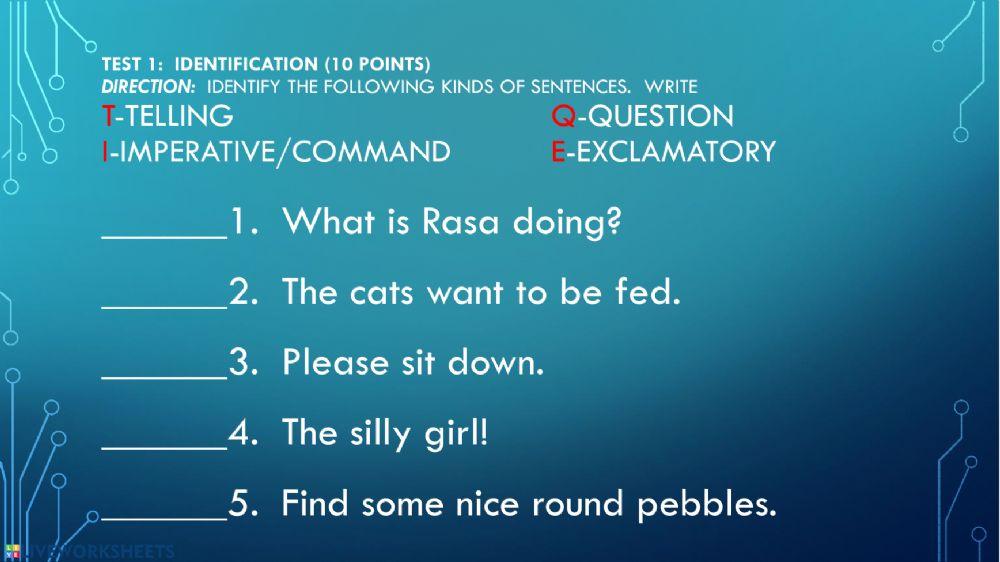 TEST 1: IDENTIFICATION (10 POINTS)
DIRECTION: IDENTIFY THE FOLLOWING KINDS OF SENTENCES. WRITE

T-TELLING
I-IMPERATIVE/COMMAND

Q-QUESTION
E-EXCLAMATORY

______1. What is Rasa doing?

______2. The cats want to be fed.

______3. Please sit down.

______4. The silly girl!

______5. Find some nice round pebbles.

LIVEWORKSHEETS